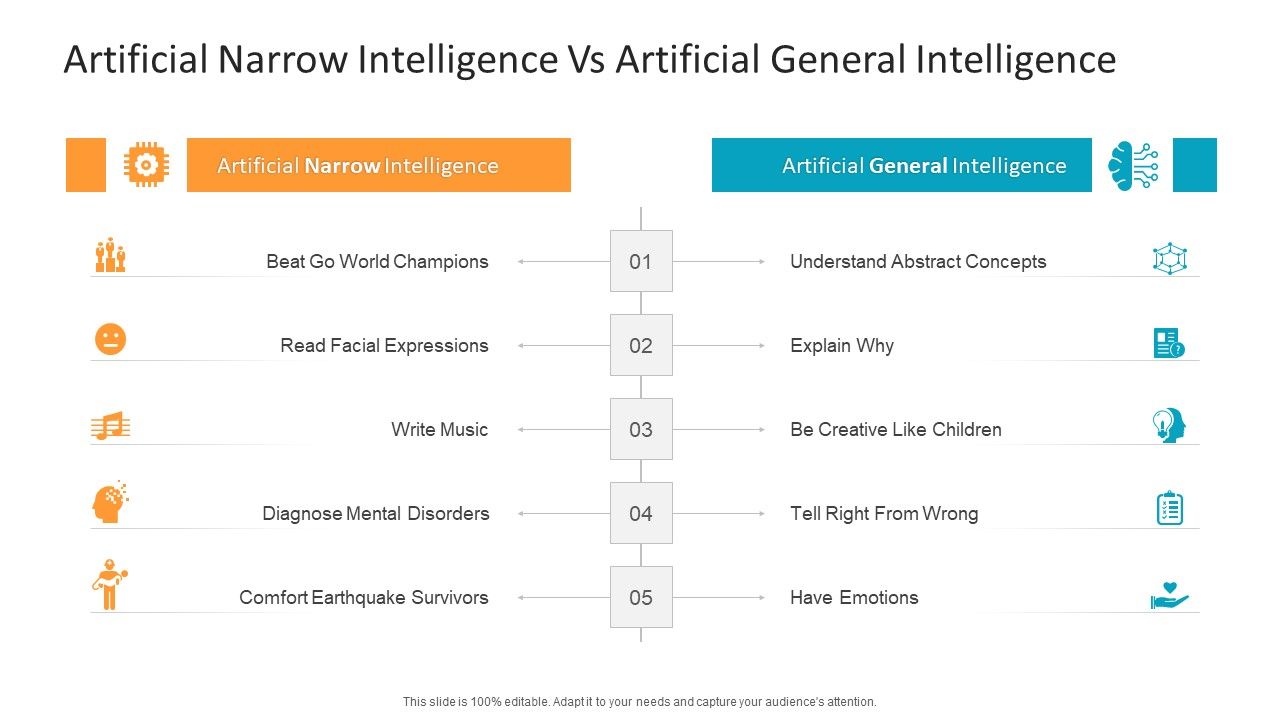 Artificial Narrow Intelligence Vs Artificial General Intelligence

Artificial Narrow Intelligence

Artificial General Intelligence

Beat Go World Champions

01

Understand Abstract Concepts

Read Facial Expressions

02

Explain Why

Write Music

03

Be Creative Like Children

Diagnose Mental Disorders

04

Tell Right From Wrong

Comfort Earthquake Survivors

05

Have Emotions

This slide is 100% editable. Adapt it to your needs and capture your audience's attention.